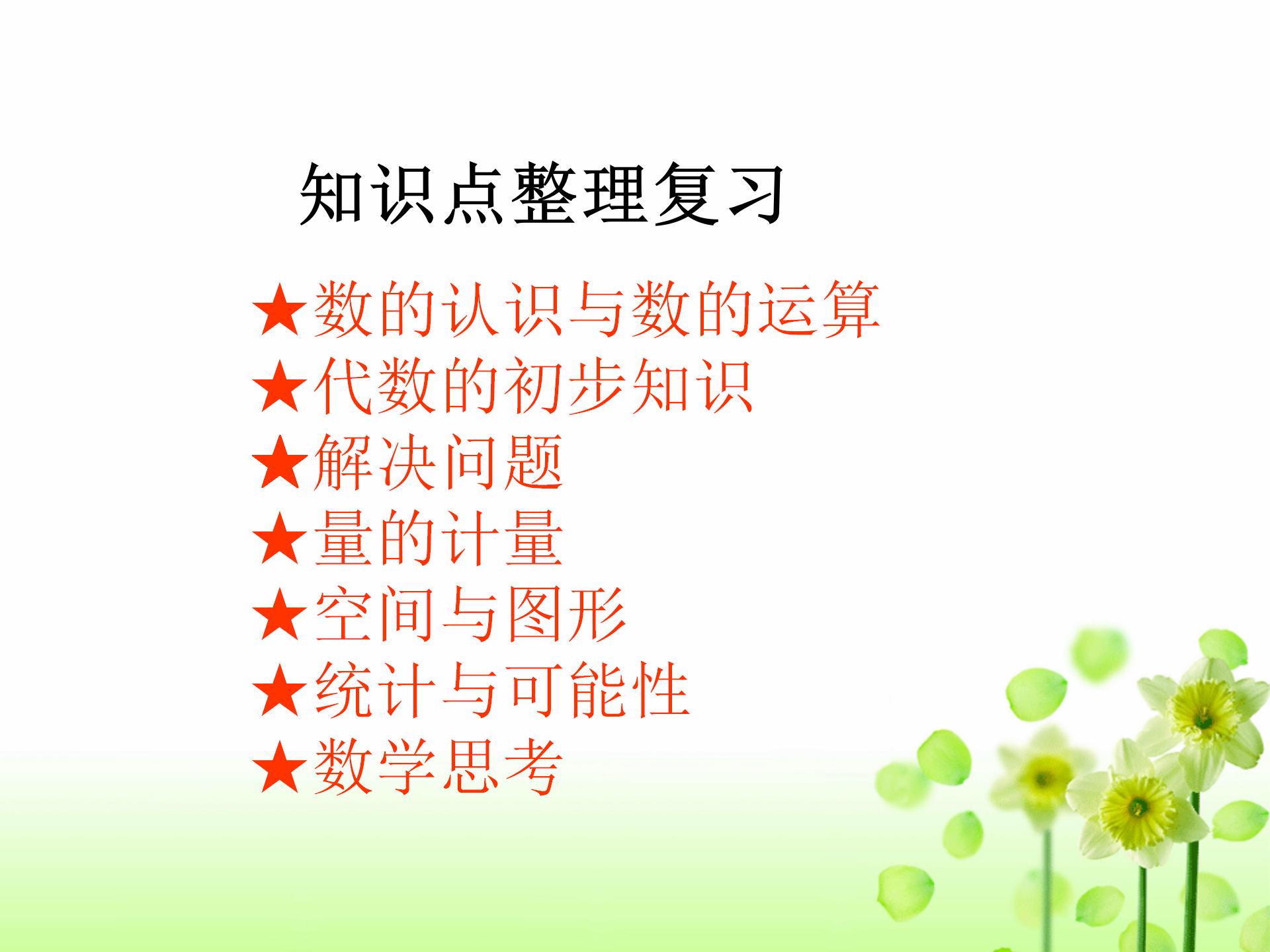 知识点整理复习

★数的认识与数的运算
★代数的初步知识
★解决问题
★量的计量
★空间与图形
★统计与可能性
★数学思考